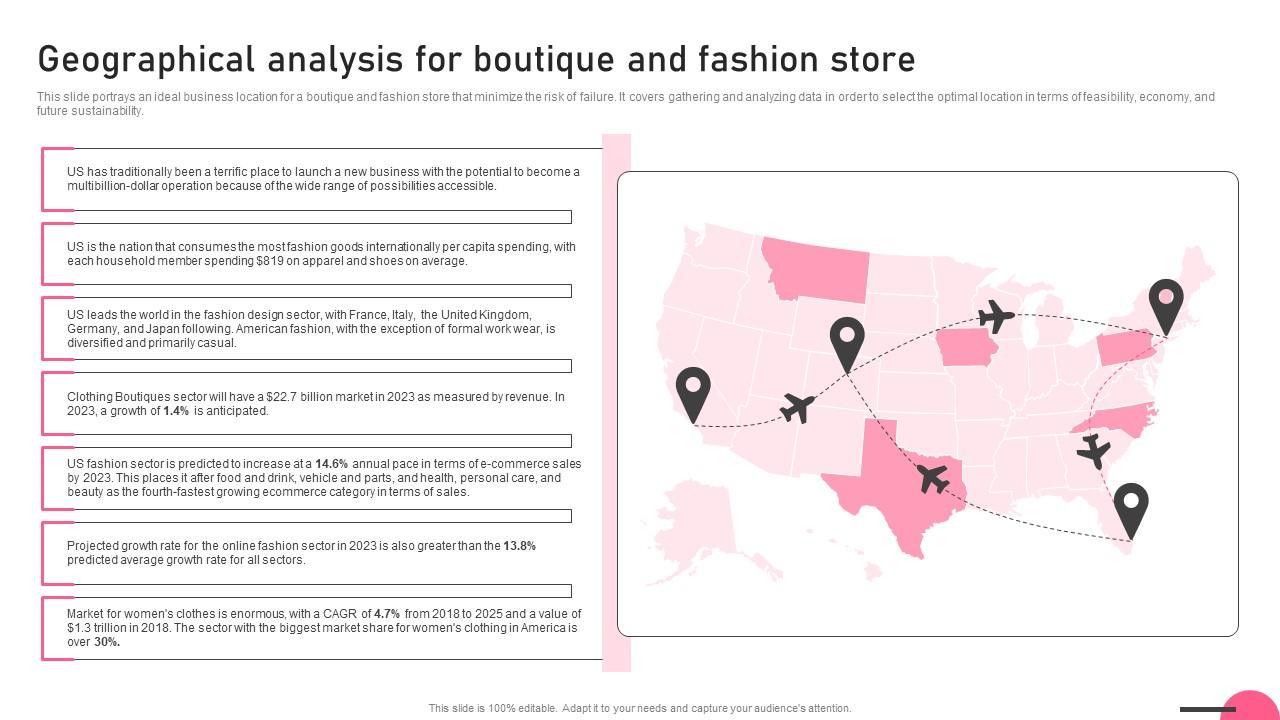 Geographical analysis for boutique and fashion store

This slide portrays an ideal business location for a boutique and fashion store that minimize the risk of failure. It covers gathering and analyzing data in order to select the optimal location in terms of feasibility, economy, and future sustainability.

US has traditionally been a terrific place to launch a new business with the potential to become a multibillion-dollar operation because of the wide range of possibilities accessible.

US is the nation that consumes the most fashion goods internationally per capita spending, with each household member spending $819 on apparel and shoes on average.

US leads the world in the fashion design sector, with France, Italy, the United Kingdom, Germany, and Japan following. American fashion, with the exception of formal work wear, is diversified and primarily casual.

Clothing Boutiques sector will have a $22.7 billion market in 2023 as measured by revenue. In 2023, a growth of 1.4% is anticipated.

US fashion sector is predicted to increase at a 14.6% annual pace in terms of e-commerce sales by 2023. This places it after food and drink, vehicle and parts, and health, personal care, and beauty as the fourth-fastest growing ecommerce category in terms of sales.

Projected growth rate for the online fashion sector in 2023 is also greater than the 13.8% predicted average growth rate for all sectors.

Market for women's clothes is enormous, with a CAGR of 4.7% from 2018 to 2025 and a value of $1.3 trillion in 2018. The sector with the biggest market share for women's clothing in America is over 30%.

This slide is 100% editable. Adapt it to your needs and capture your audience's attention.